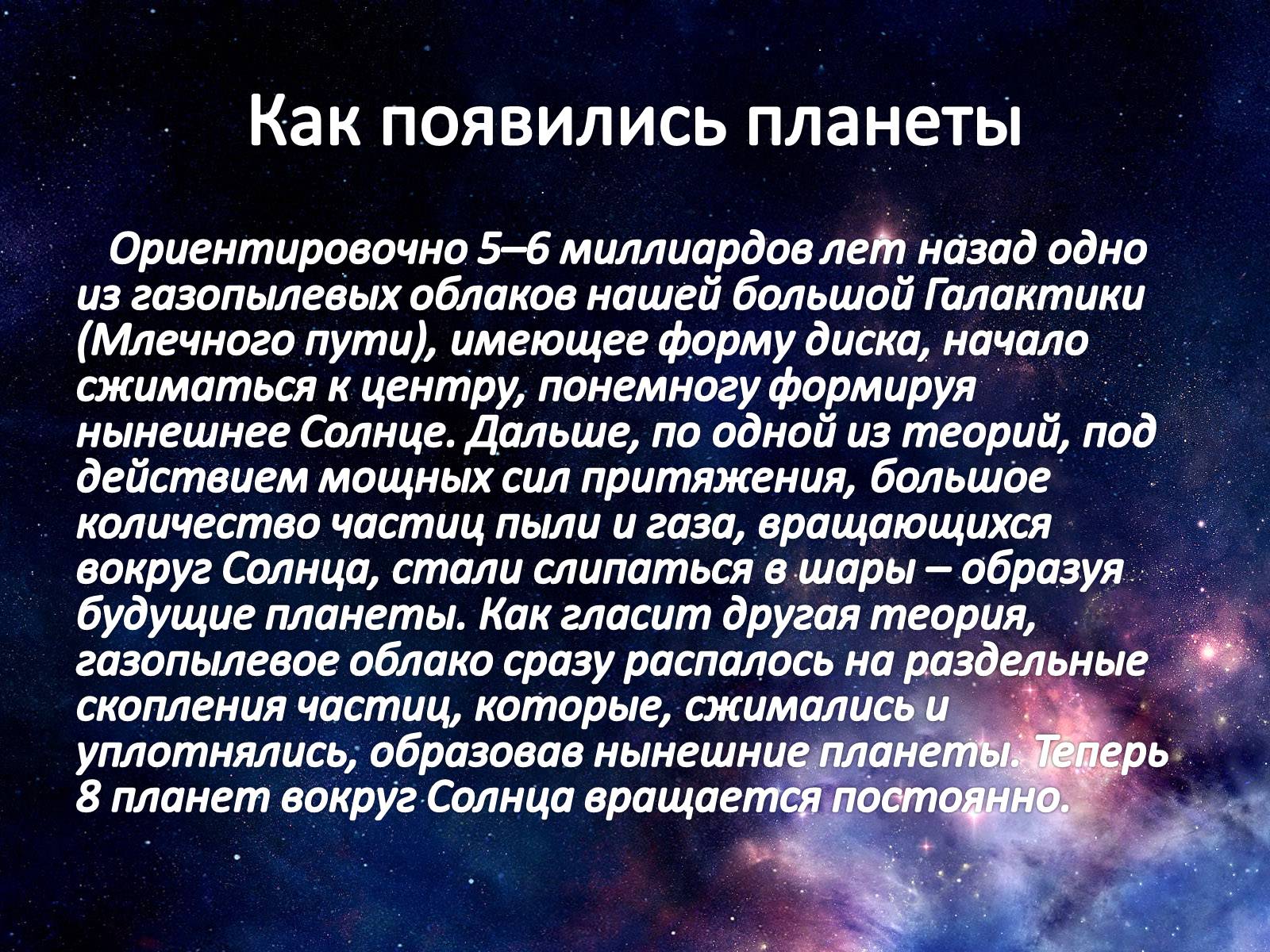 Как появились планеты

Ориентировочно 5–6 миллиардов лет назад одно из газопылевых облаков нашей большой Галактики (Млечного пути), имеющее форму диска, начало сжиматься к центру, понемногу формируя нынешнее Солнце. Дальше, по одной из теорий, под действием мощных сил притяжения, большое количество частиц пыли и газа, вращающихся вокруг Солнца, стали слипаться в шары – образуя будущие планеты. Как гласит другая теория, газопылевое облако сразу распалось на раздельные скопления частиц, которые, сжимались и уплотнялись, образовав нынешние планеты. Теперь 8 планет вокруг Солнца вращается постоянно.